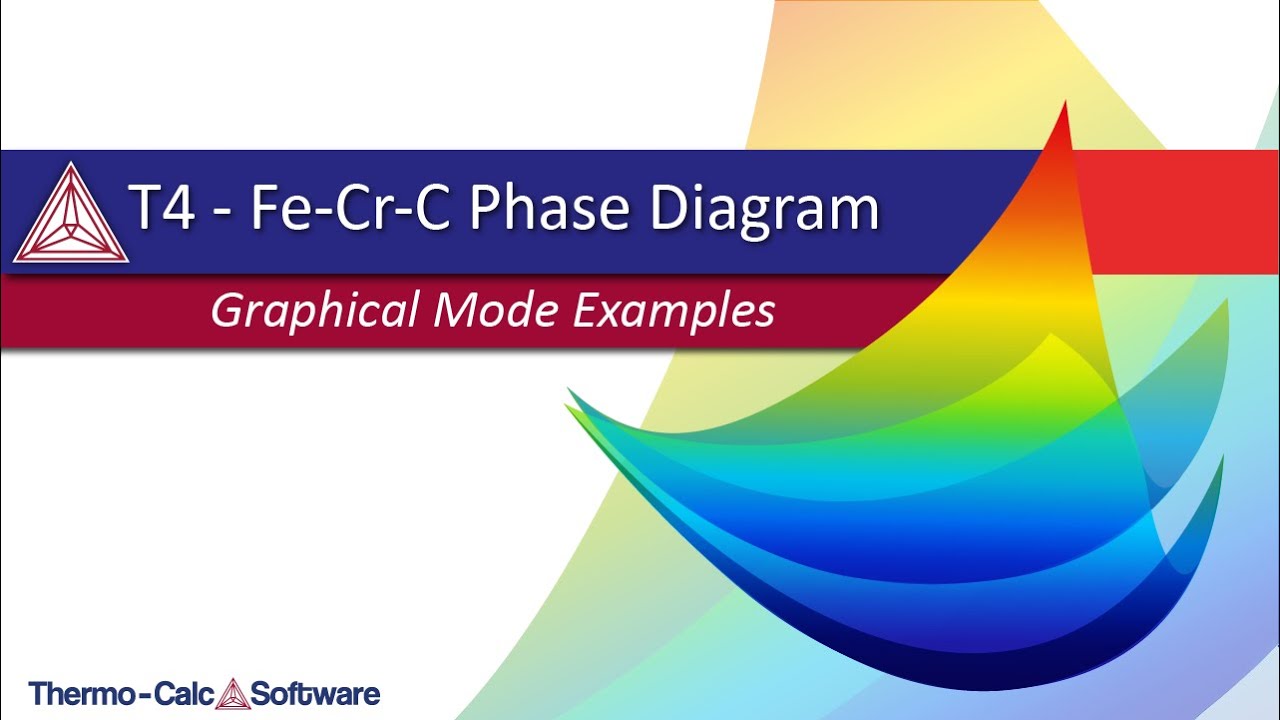 T4 - Fe-Cr-C Phase Diagram

Graphical Mode Examples

Thermo-Calc Software